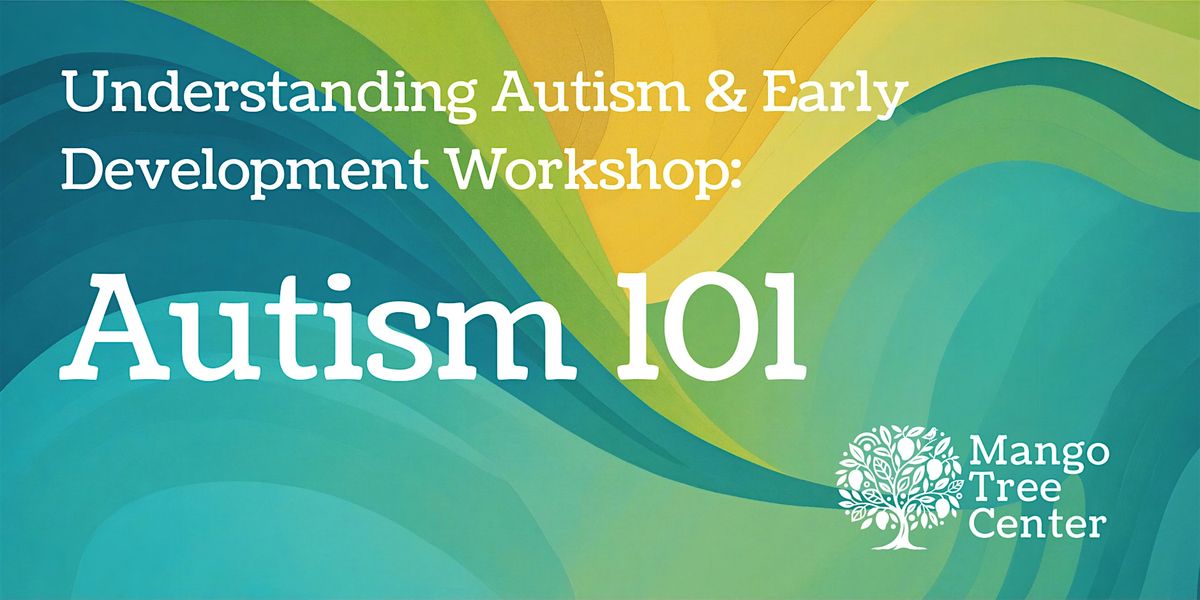 Understanding Autism & Early Development Workshop:

Autism 101

Mango Tree Center